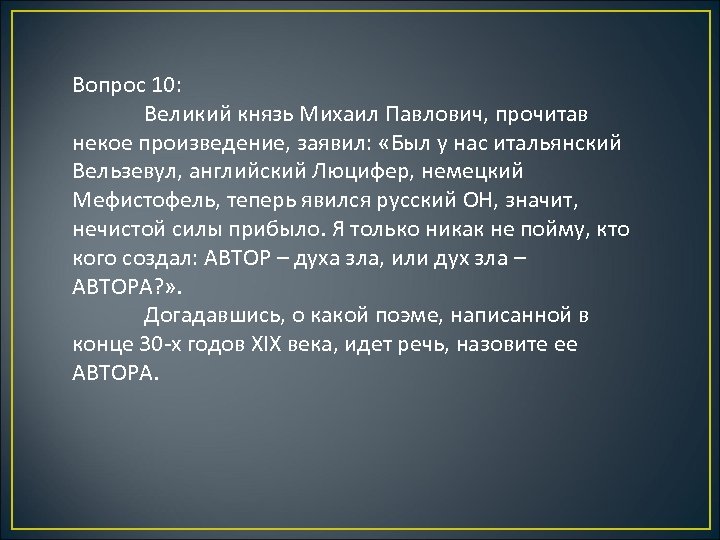 Вопрос 10:

Великий князь Михаил Павлович, прочитав некое произведение, заявил: «Был у нас итальянский Вельзевул, английский Люцифер, немецкий Мефистофель, теперь явился русский ОН, значит, нечистой силы прибыло. Я только никак не пойму, кто кого создал: АВТОР – духа зла, или дух зла – АВТОРА?».

Догадавшись, о какой поэме, написанной в конце 30-х годов XIX века, идет речь, назовите ее АВТОРА.